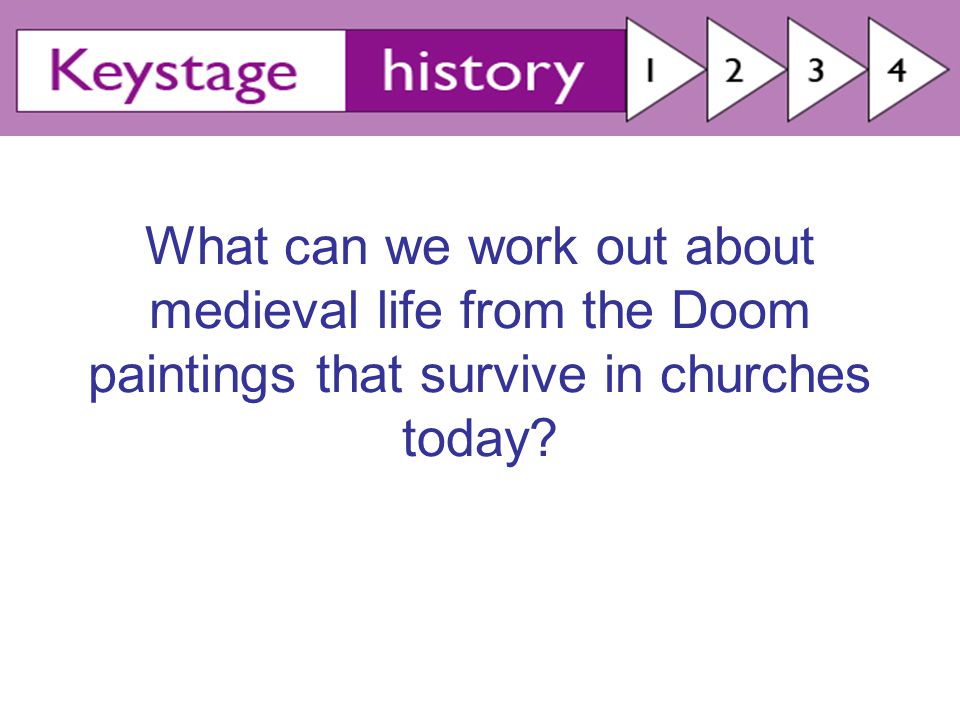 Keystage history 1 2 3 4

What can we work out about medieval life from the Doom paintings that survive in churches today?